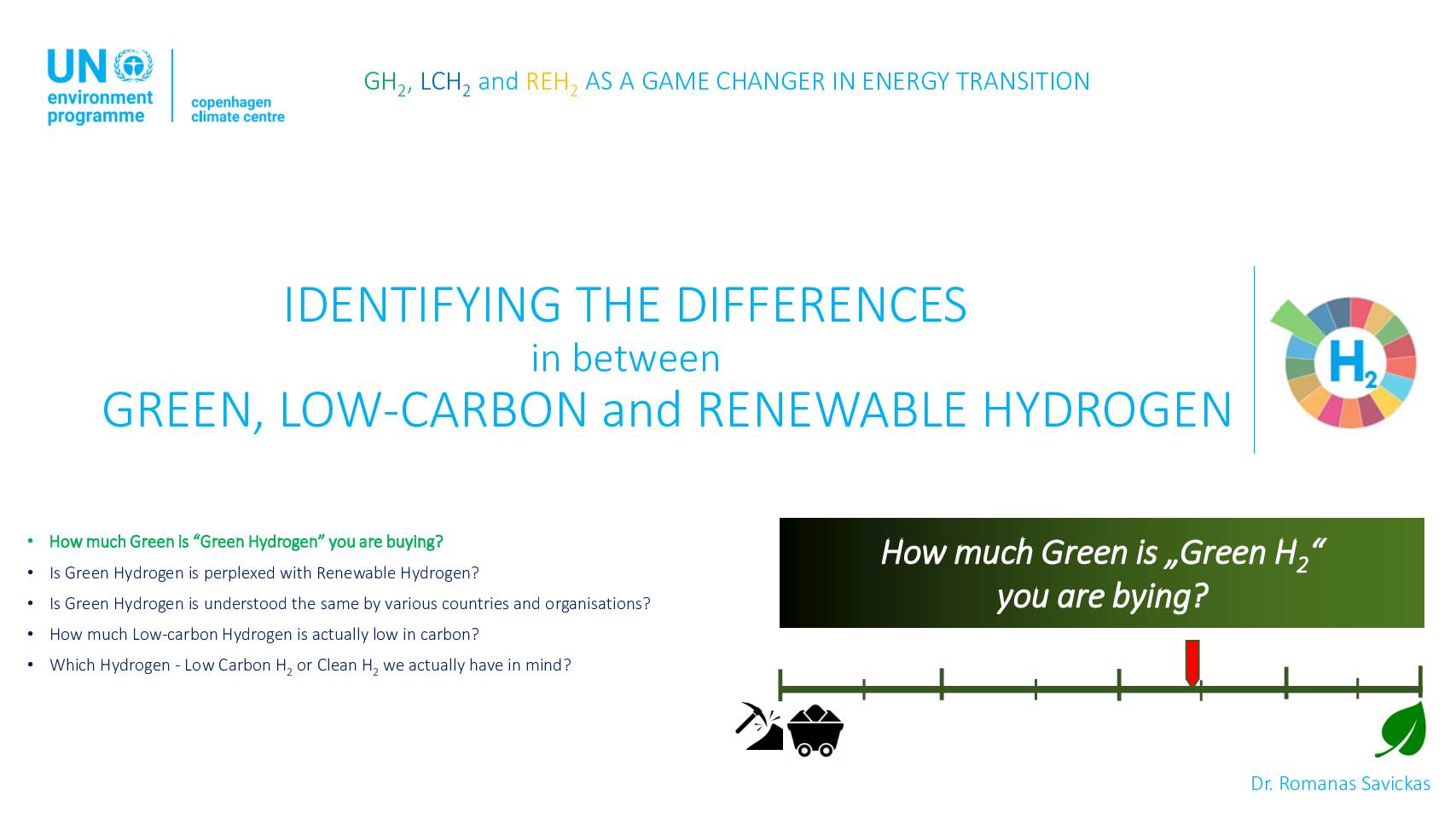 UN environment programme

copenhagen climate centre

$GH_2$, $LCH_2$ and $REH_2$ AS A GAME CHANGER IN ENERGY TRANSITION

IDENTIFYING THE DIFFERENCES
in between
GREEN, LOW-CARBON and RENEWABLE HYDROGEN

$H_2$

• How much Green is “Green Hydrogen” you are buying?
• Is Green Hydrogen is perplexed with Renewable Hydrogen?
• Is Green Hydrogen is understood the same by various countries and organisations?
• How much Low-carbon Hydrogen is actually low in carbon?
• Which Hydrogen - Low Carbon $H_2$ or Clean $H_2$ we actually have in mind?

How much Green is „Green $H_2$“ you are bying?

Dr. Romanas Savickas